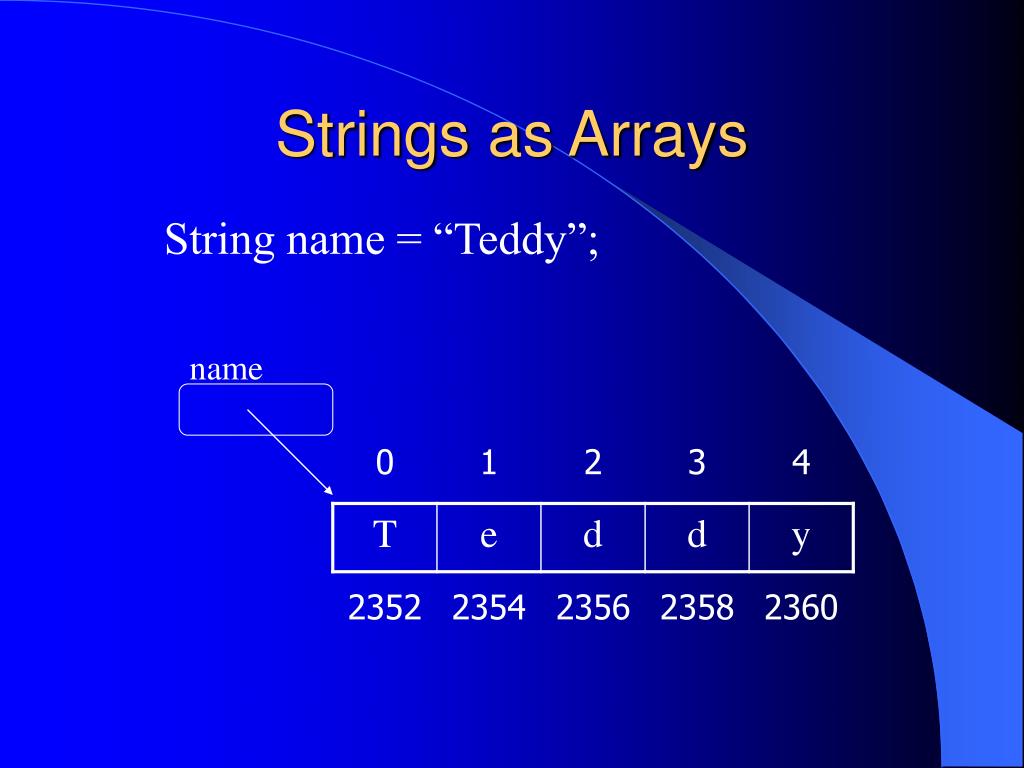 Strings as Arrays

String name = “Teddy”;

name

| 0 | 1 | 2 | 3 | 4 |
|---|---|---|---|---|
| T | e | d | d | y |
| 2352 | 2354 | 2356 | 2358 | 2360 |